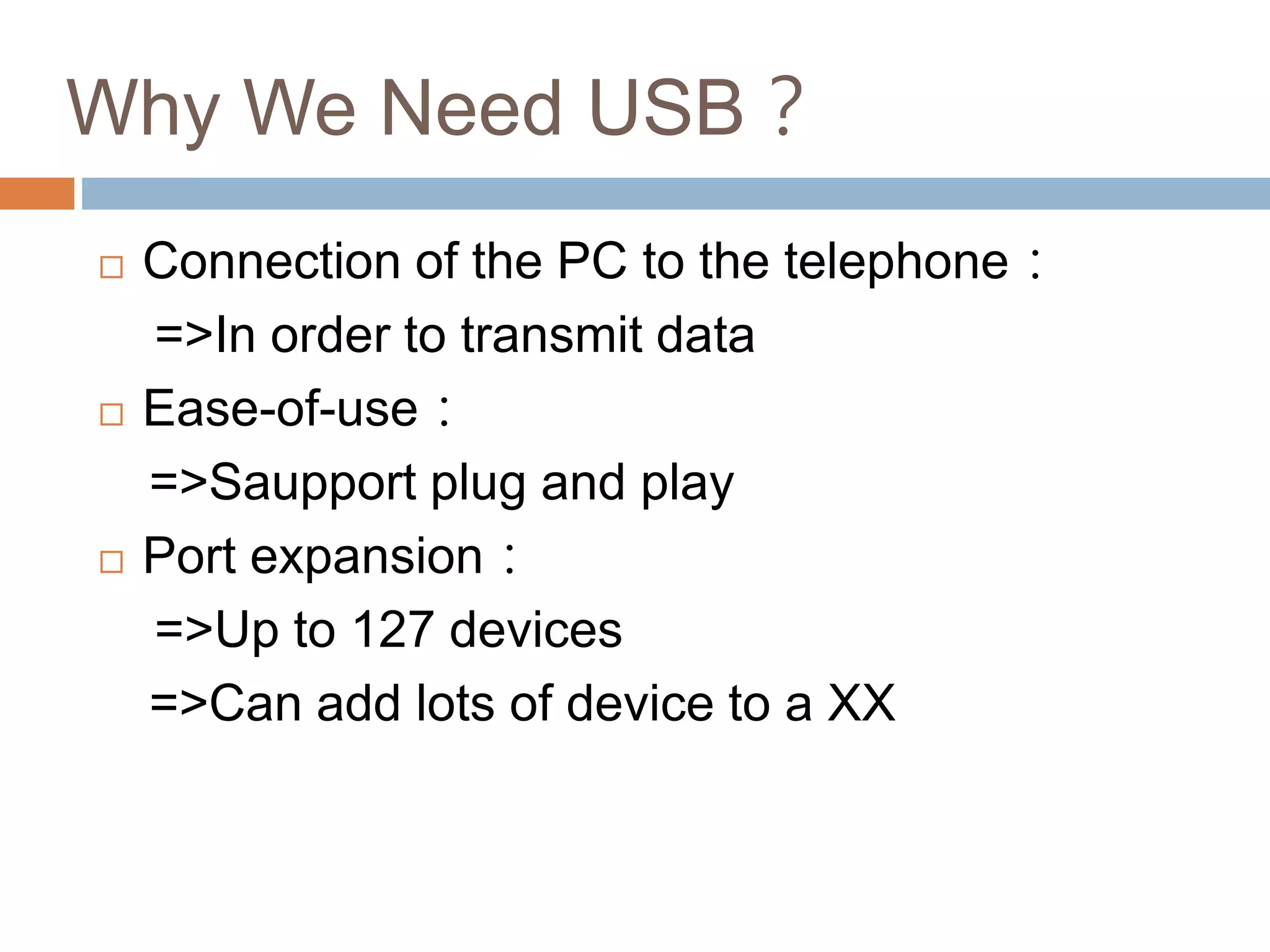 Why We Need USB ?

□ Connection of the PC to the telephone :
=>In order to transmit data

□ Ease-of-use :
=>Saupport plug and play

□ Port expansion :
=>Up to 127 devices
=>Can add lots of device to a XX